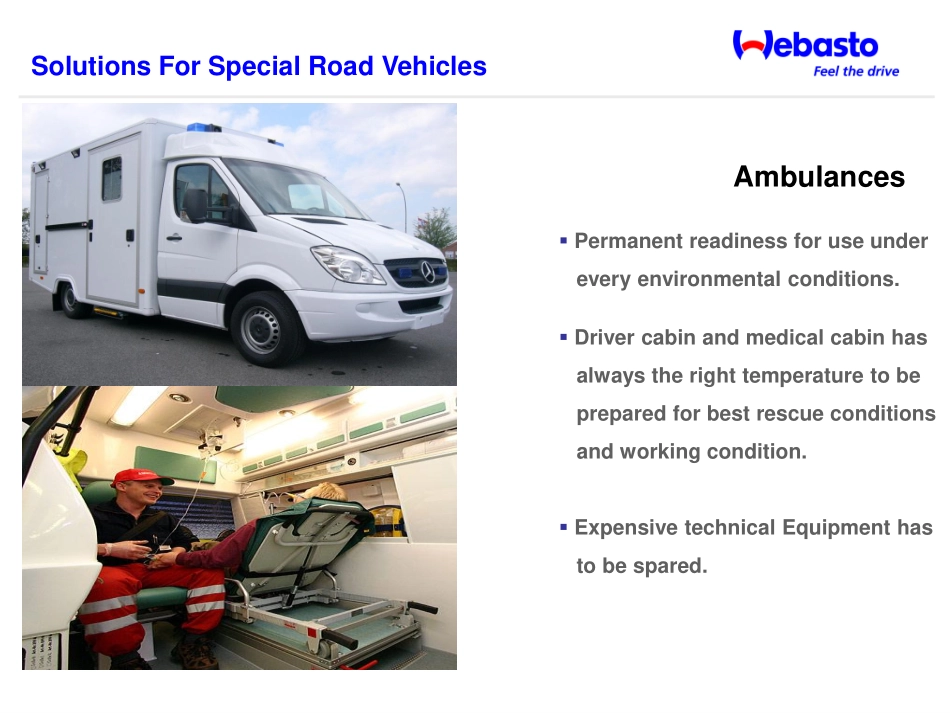 Solutions For Special Road Vehicles

Webasto
Feel the drive

Ambulances

▪ Permanent readiness for use under every environmental conditions.

▪ Driver cabin and medical cabin has always the right temperature to be prepared for best rescue conditions and working condition.

▪ Expensive technical Equipment has to be spared.